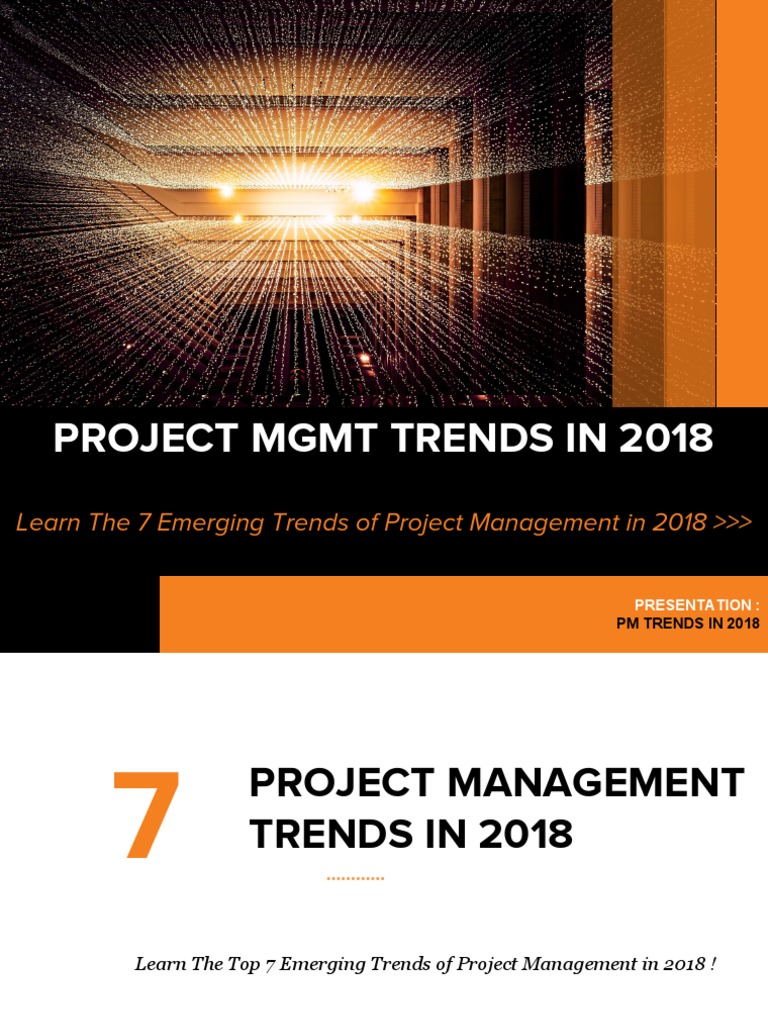 PROJECT MGMT TRENDS IN 2018

Learn The 7 Emerging Trends of Project Management in 2018 >>>

PRESENTATION :
PM TRENDS IN 2018

7

PROJECT MANAGEMENT TRENDS IN 2018

Learn The Top 7 Emerging Trends of Project Management in 2018 !